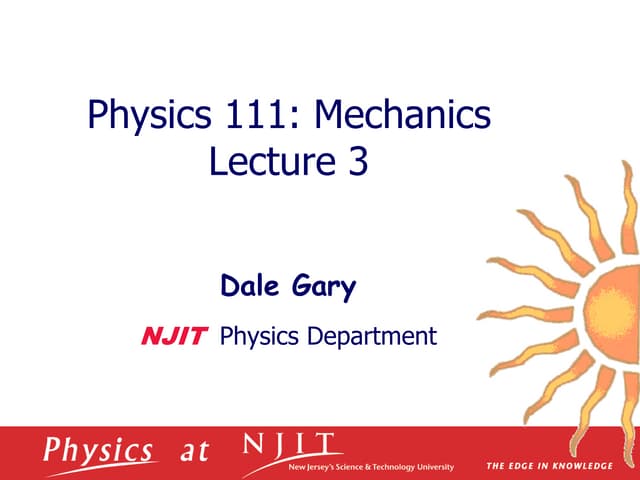 Physics 111: Mechanics
Lecture 3

Dale Gary

NJIT Physics Department

Physics at NJIT
New Jersey's Science & Technology University

THE EDGE IN KNOWLEDGE